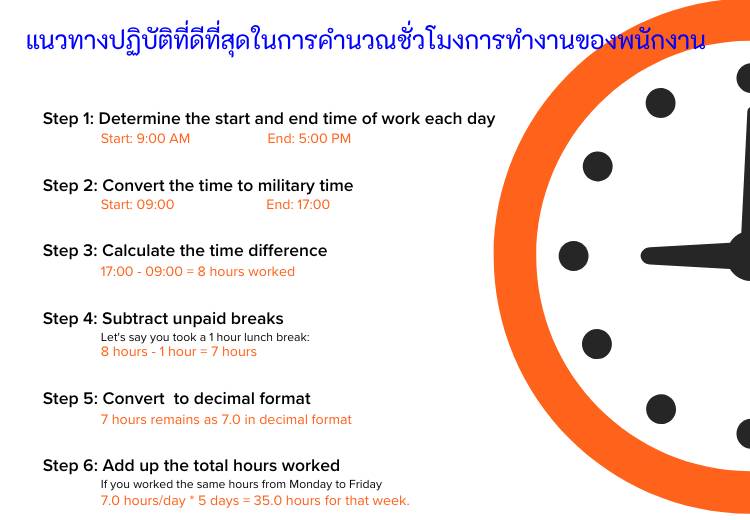 แนวทางปฏิบัติที่ดีที่สุดในการคำนวณชั่วโมงการทำงานของพนักงาน

Step 1: Determine the start and end time of work each day
Start: 9:00 AM End: 5:00 PM

Step 2: Convert the time to military time
Start: 09:00 End: 17:00

Step 3: Calculate the time difference
17:00 - 09:00 = 8 hours worked

Step 4: Subtract unpaid breaks
Let's say you took a 1 hour lunch break:
8 hours - 1 hour = 7 hours

Step 5: Convert to decimal format
7 hours remains as 7.0 in decimal format

Step 6: Add up the total hours worked
If you worked the same hours from Monday to Friday
7.0 hours/day * 5 days = 35.0 hours for that week.